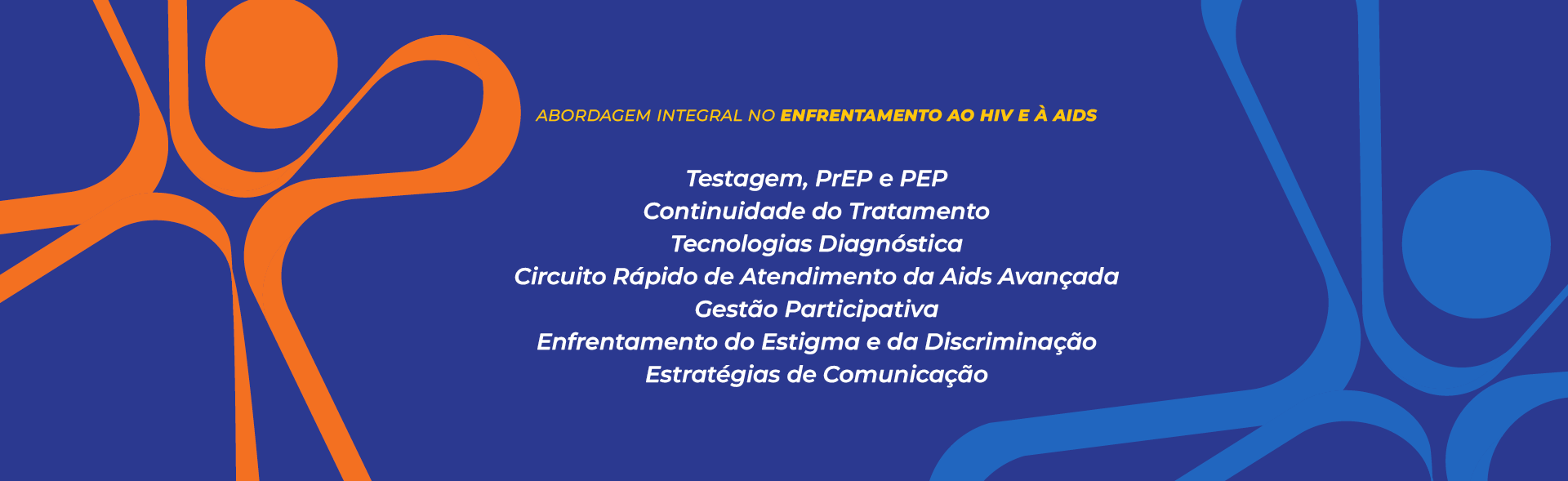 ABORDAGEM INTEGRAL NO ENFRENTAMENTO AO HIV E À AIDS

Testagem, PrEP e PEP
Continuidade do Tratamento
Tecnologias Diagnóstica
Circuito Rápido de Atendimento da Aids Avançada
Gestão Participativa
Enfrentamento do Estigma e da Discriminação
Estratégias de Comunicação